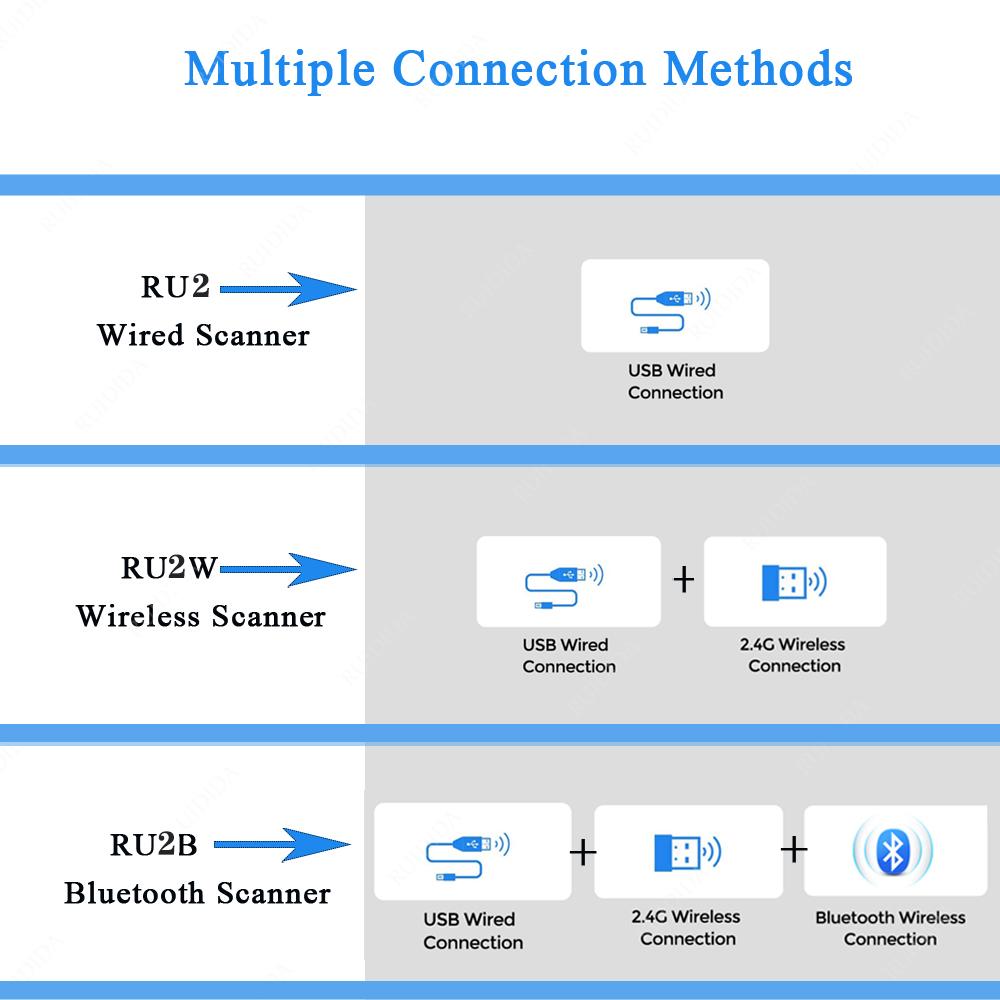 Multiple Connection Methods

RU2
Wired Scanner

USB Wired Connection

RU2W
Wireless Scanner

USB Wired Connection

+

2.4G Wireless Connection

RU2B
Bluetooth Scanner

USB Wired Connection

+

2.4G Wireless Connection

+

Bluetooth Wireless Connection